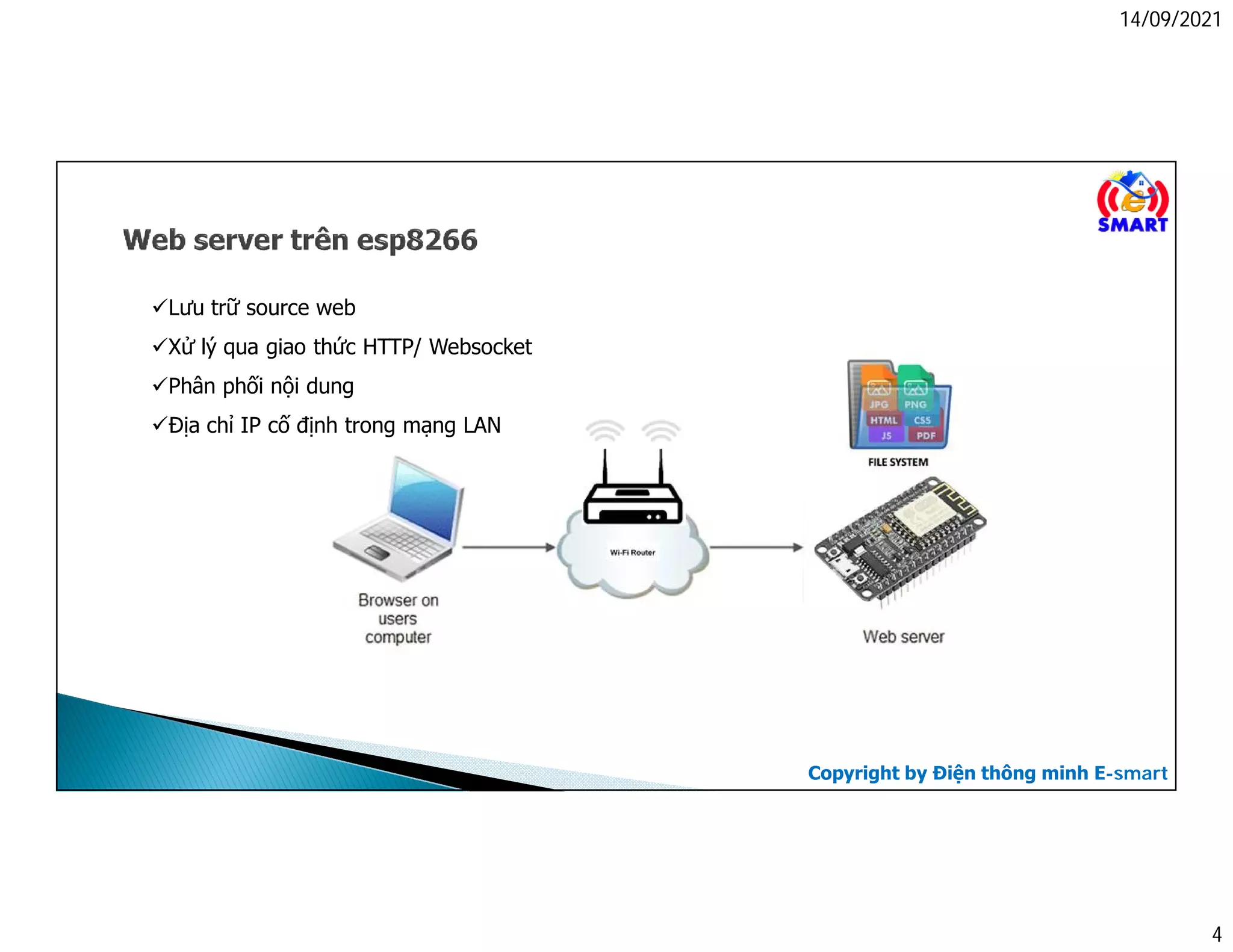 14/09/2021

e SMART

Web server trên esp8266

✓Lưu trữ source web

✓Xử lý qua giao thức HTTP/ Websocket

✓Phân phối nội dung

✓Địa chỉ IP cố định trong mạng LAN

JPG PNG HTML CSS JS PDF

FILE SYSTEM

Wi-Fi Router

Browser on users computer

Web server

Copyright by Điện thông minh E-smart

4